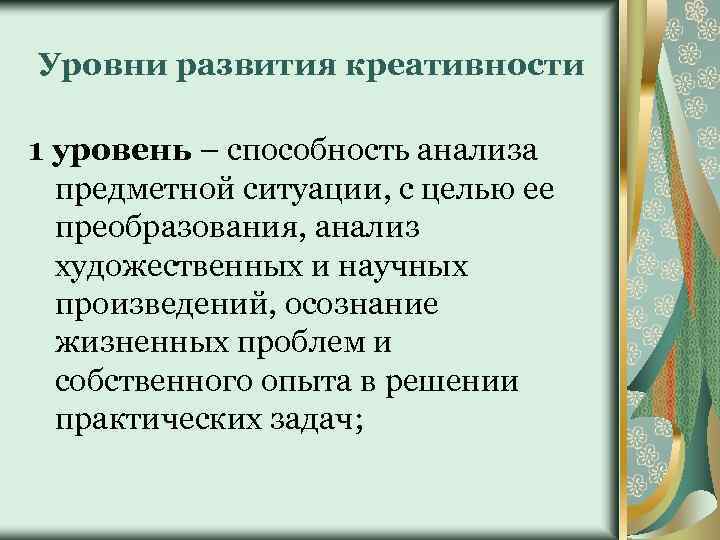 Уровни развития креативности

1 уровень – способность анализа предметной ситуации, с целью ее преобразования, анализ художественных и научных произведений, осознание жизненных проблем и собственного опыта в решении практических задач;